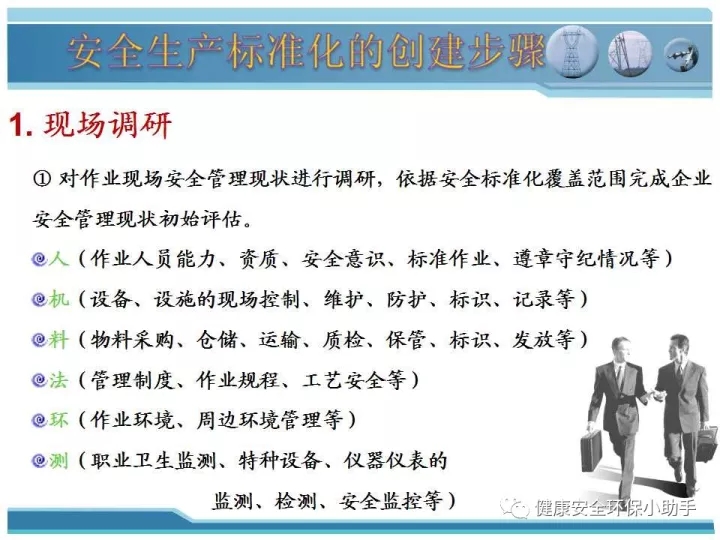 安全生产标准化的创建步骤

1. 现场调研

① 对作业现场安全管理现状进行调研，依据安全标准化覆盖范围完成企业安全管理现状初始评估。

人（作业人员能力、资质、安全意识、标准作业、遵章守纪情况等）

机（设备、设施的现场控制、维护、防护、标识、记录等）

料（物料采购、仓储、运输、质检、保管、标识、发放等）

法（管理制度、作业规程、工艺安全等）

环（作业环境、周边环境管理等）

测（职业卫生监测、特种设备、仪器仪表的监测、检测、安全监控等）

健康安全环保小助手